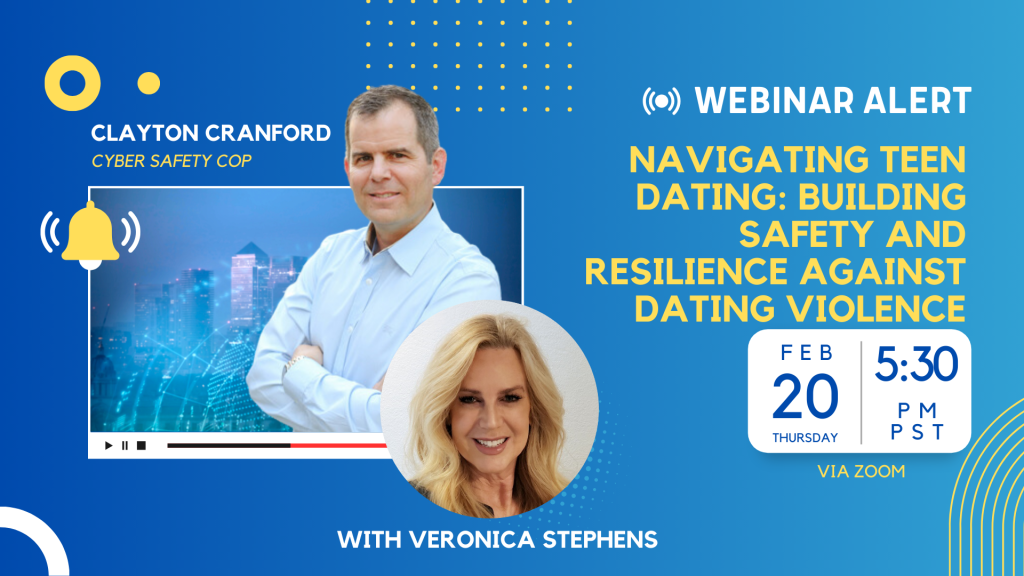 CLAYTON CRANFORD
CYBER SAFETY COP

WEBINAR ALERT

NAVIGATING TEEN DATING: BUILDING SAFETY AND RESILIENCE AGAINST DATING VIOLENCE

FEB
20
THURSDAY

5:30
PM
PST

VIA ZOOM

WITH VERONICA STEPHENS